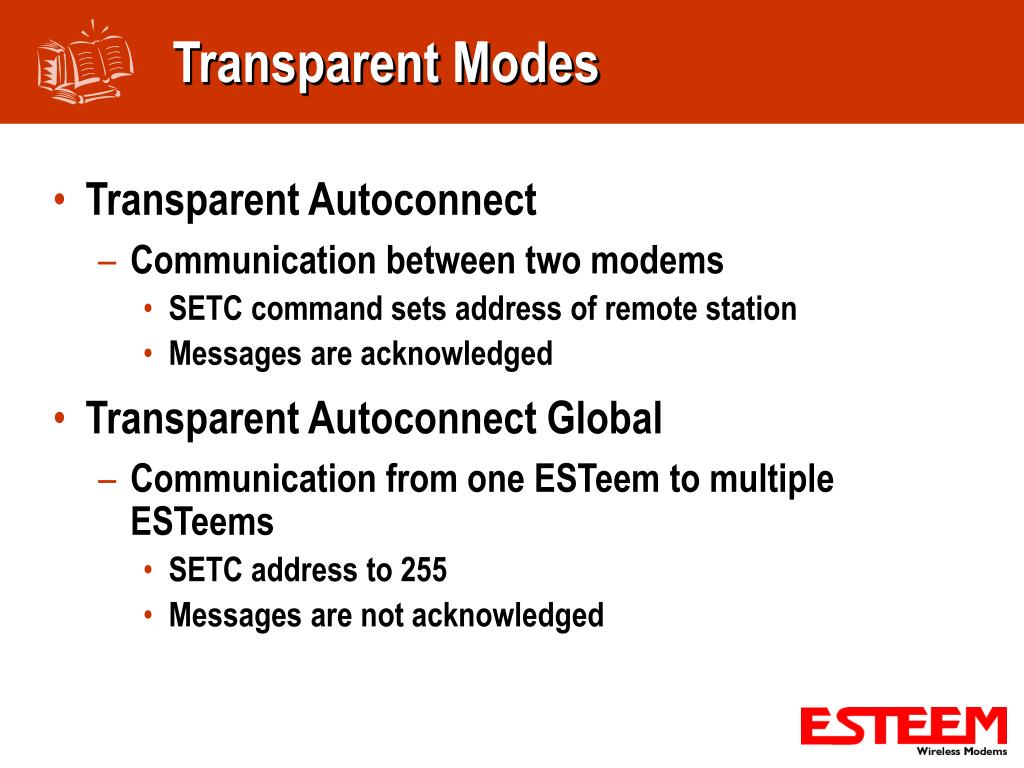 Transparent Modes

• Transparent Autoconnect
– Communication between two modems
• SETC command sets address of remote station
• Messages are acknowledged

• Transparent Autoconnect Global
– Communication from one ESTeem to multiple ESTeems
• SETC address to 255
• Messages are not acknowledged

ESTEEM
Wireless Modems